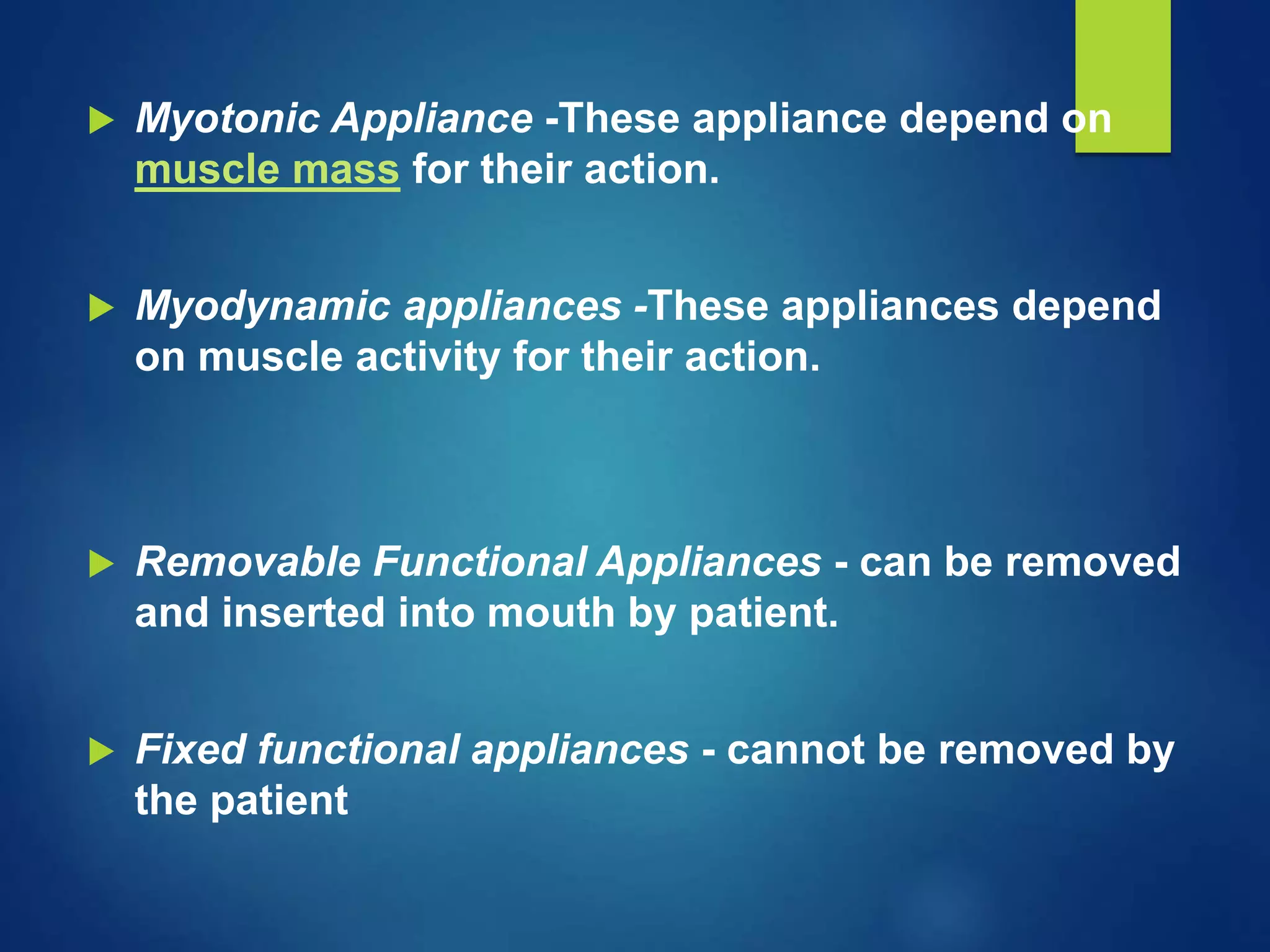 Myotonic Appliance -These appliance depend on muscle mass for their action.

Myodynamic appliances -These appliances depend on muscle activity for their action.

Removable Functional Appliances - can be removed and inserted into mouth by patient.

Fixed functional appliances - cannot be removed by the patient